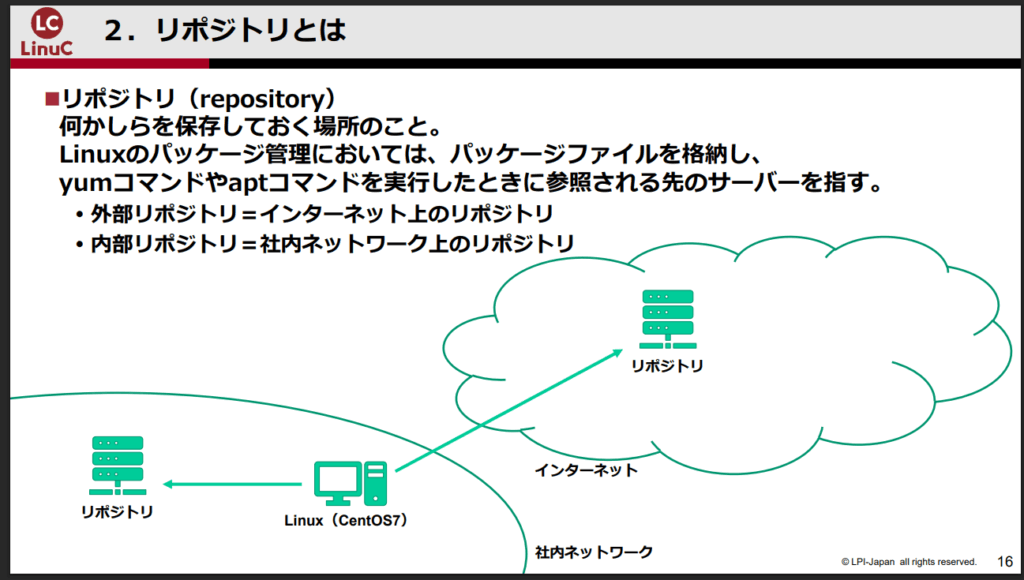 LC
LinuC

2．リポジトリとは

■リポジトリ（repository）
何かしらを保存しておく場所のこと。
Linuxのパッケージ管理においては、パッケージファイルを格納し、yumコマンドやaptコマンドを実行したときに参照される先のサーバーを指す。
• 外部リポジトリ＝インターネット上のリポジトリ
• 内部リポジトリ＝社内ネットワーク上のリポジトリ

リポジトリ

インターネット

リポジトリ

Linux（CentOS7）

社内ネットワーク

© LPI-Japan all rights reserved. 16